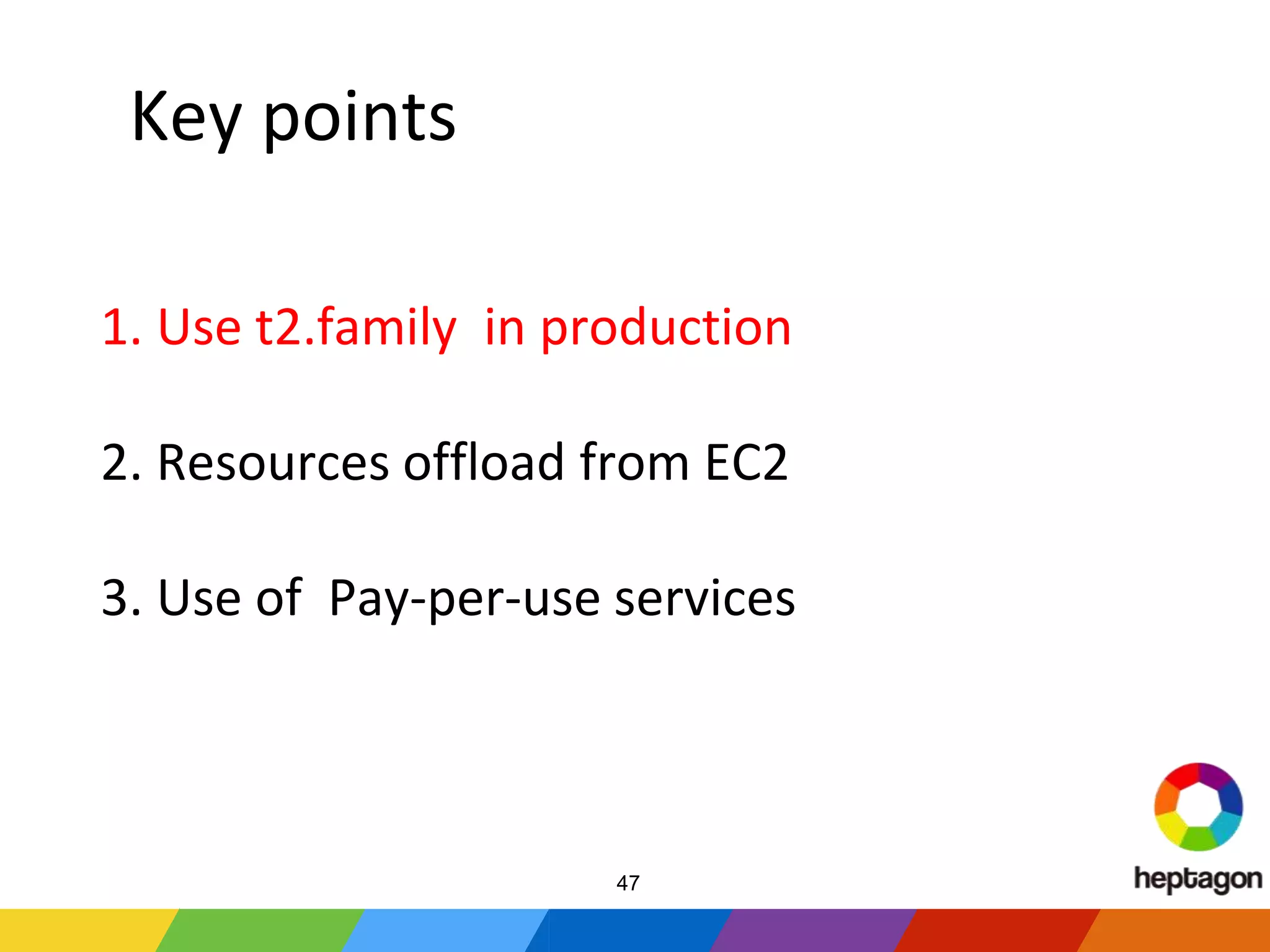 Key points

1. Use t2.family in production

2. Resources offload from EC2

3. Use of Pay-per-use services

47

heptagon